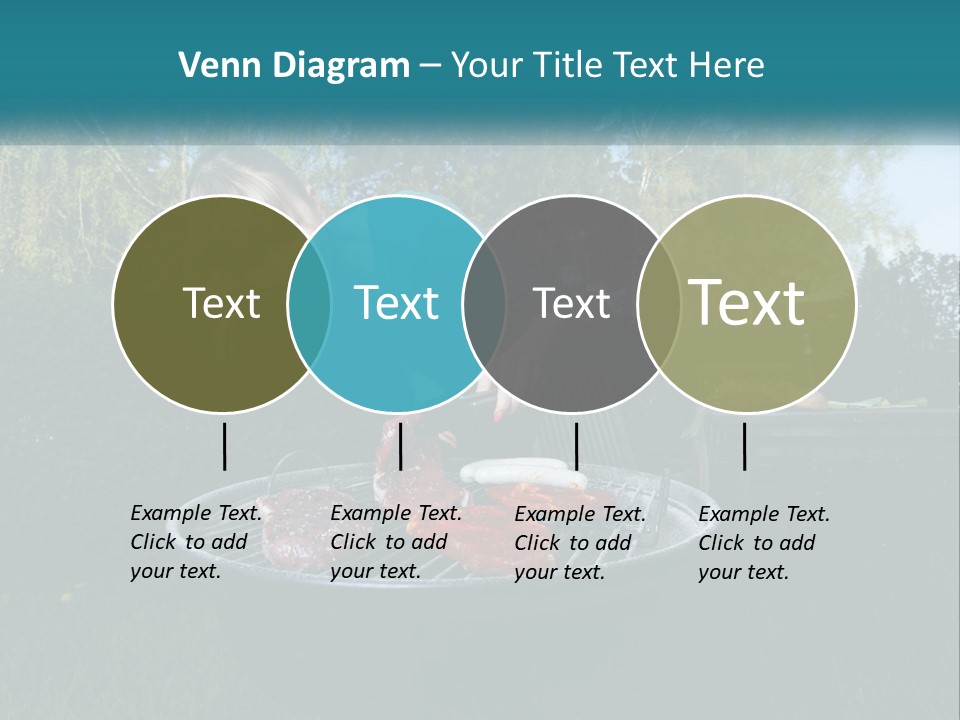 Venn Diagram – Your Title Text Here

Text

Text

Text

Text

Example Text. Click to add your text.

Example Text. Click to add your text.

Example Text. Click to add your text.

Example Text. Click to add your text.